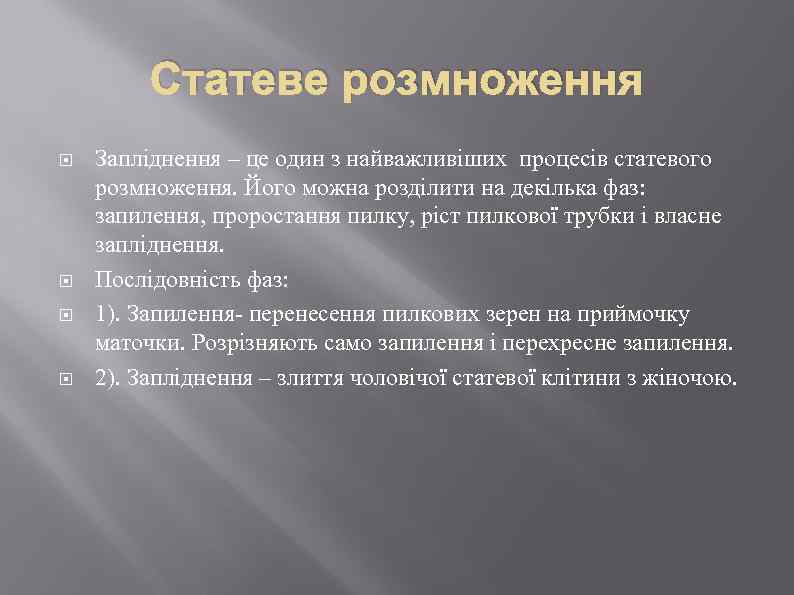 Статеве розмноження

Запліднення – це один з найважливіших процесів статевого розмноження. Його можна розділити на декілька фаз: запилення, проростання пилку, ріст пилкової трубки і власне запліднення.

Послідовність фаз:

1). Запилення- перенесення пилкових зерен на приймочку маточки. Розрізняють само запилення і перехресне запилення.

2). Запліднення – злиття чоловічої статевої клітини з жіночою.